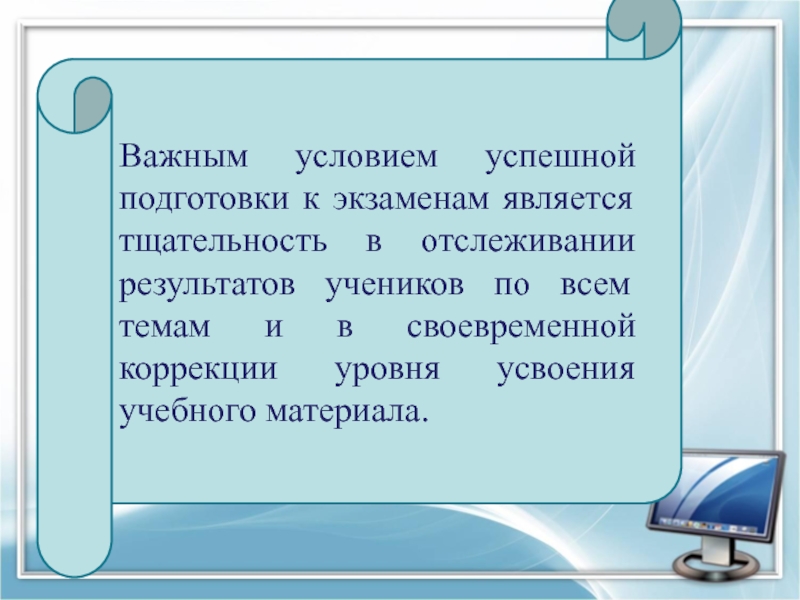 Важным условием успешной подготовки к экзаменам является тщательность в отслеживании результатов учеников по всем темам и в своевременной коррекции уровня усвоения учебного материала.